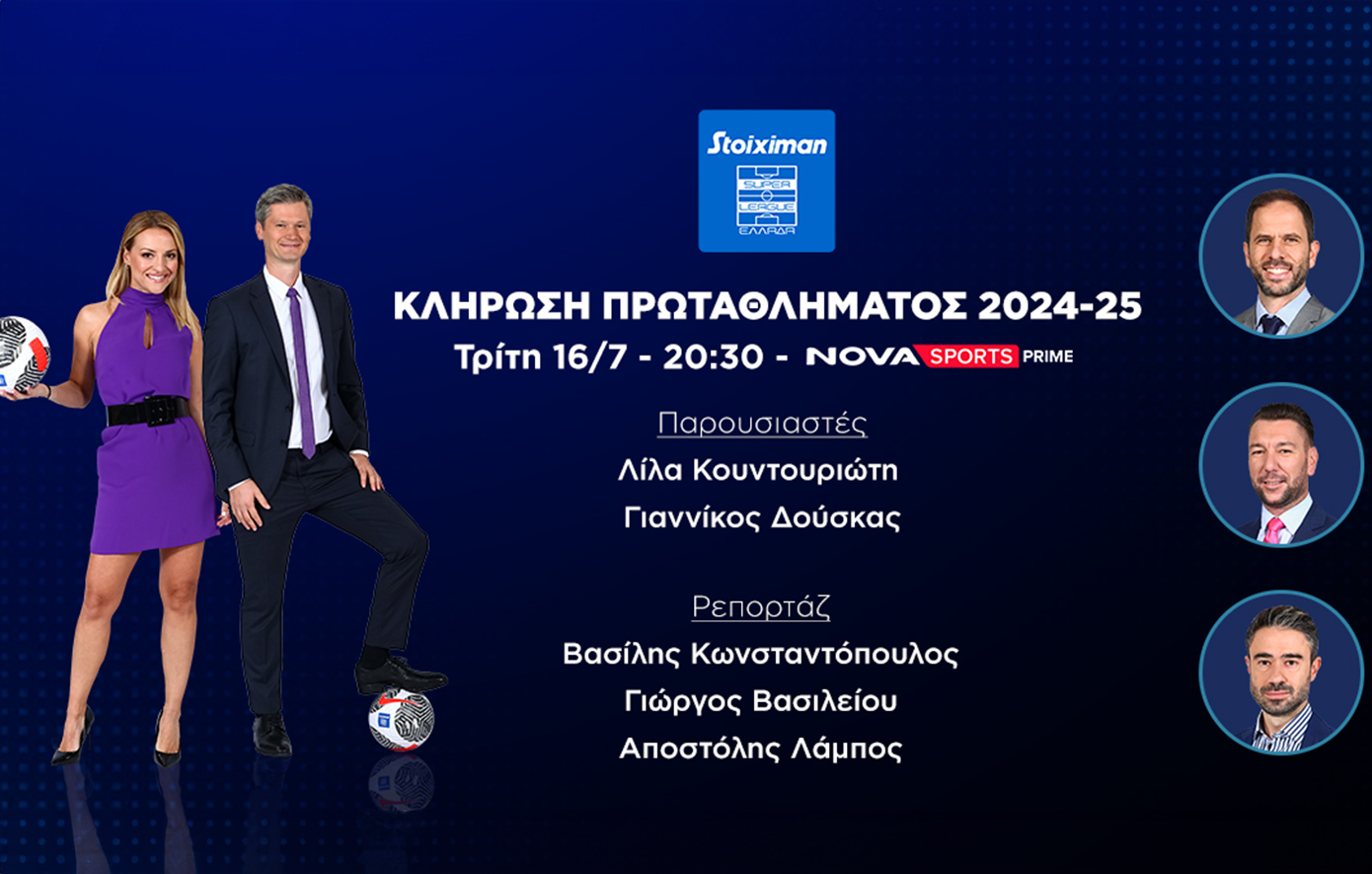 Stoiximan
SUPER LEAGUE ΕΛΛΑΔΑ

ΚΛΗΡΩΣΗ ΠΡΩΤΑΘΛΗΜΑΤΟΣ 2024-25
Τρίτη 16/7 - 20:30 - NOVA SPORTS PRIME

Παρουσιαστές
Λίλα Κουντουριώτη
Γιαννίκος Δούσκας

Ρεπορτάζ
Βασίλης Κωνσταντόπουλος
Γιώργος Βασιλείου
Αποστόλης Λάμπος